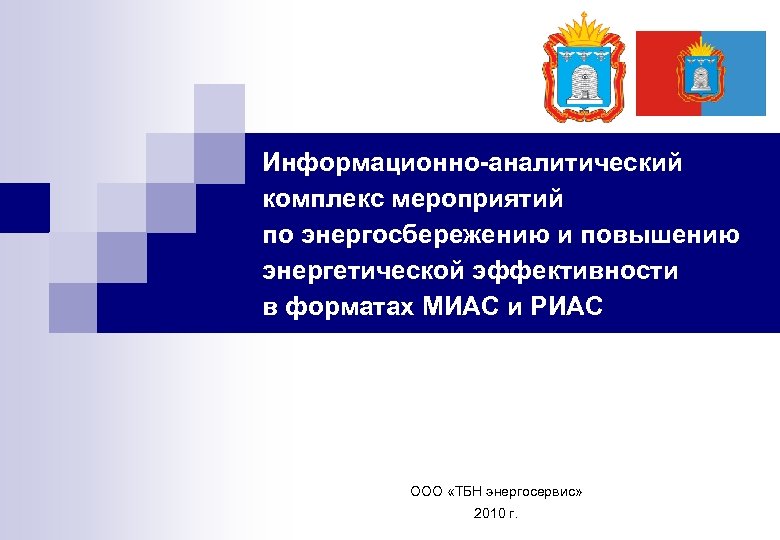 Информационно-аналитический комплекс мероприятий по энергосбережению и повышению энергетической эффективности в форматах МИАС и РИАС

ООО «ТБН энергосервис»
2010 г.